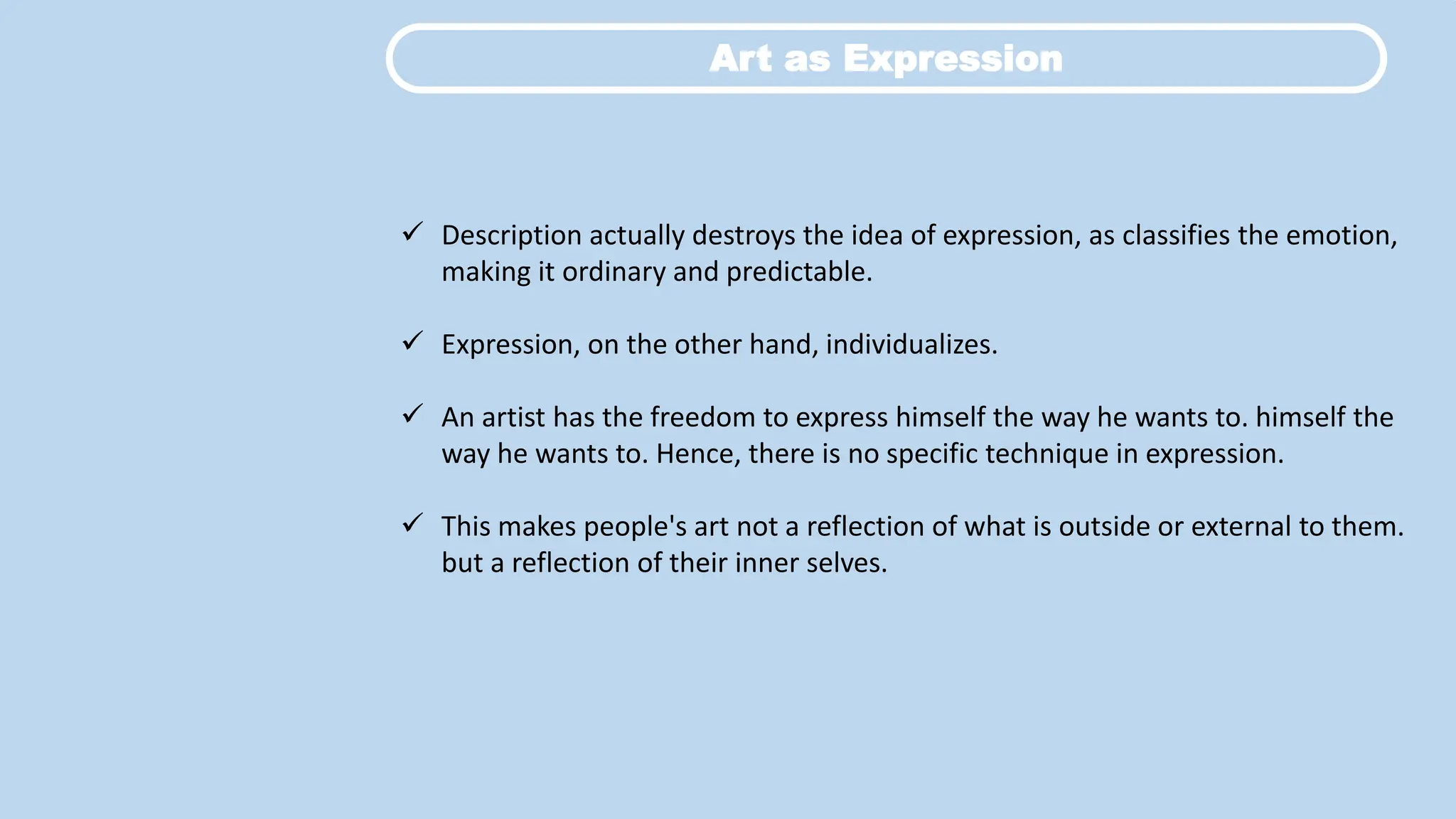 Art as Expression

✓ Description actually destroys the idea of expression, as classifies the emotion, making it ordinary and predictable.

✓ Expression, on the other hand, individualizes.

✓ An artist has the freedom to express himself the way he wants to. himself the way he wants to. Hence, there is no specific technique in expression.

✓ This makes people's art not a reflection of what is outside or external to them. but a reflection of their inner selves.